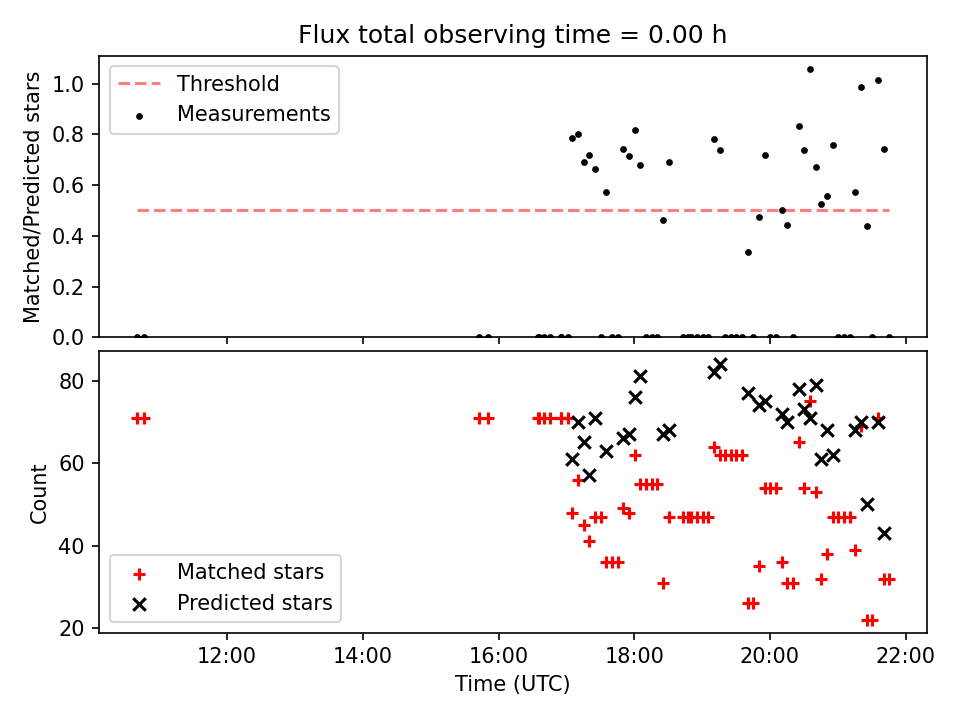 Flux total observing time = 0.00 h

Threshold
Measurements

Matched/Predicted stars

1.0
0.8
0.6
0.4
0.2
0.0

Count

80
60
40
20

Matched stars
Predicted stars

12:00
14:00
16:00
18:00
20:00
22:00

Time (UTC)